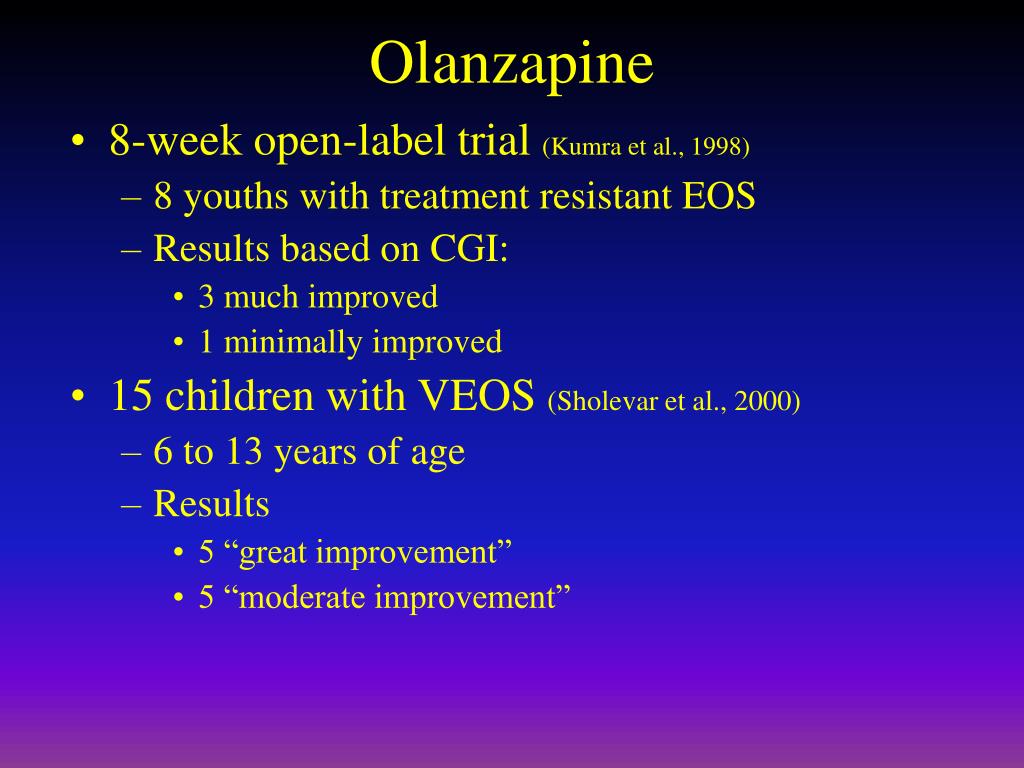 Olanzapine

• 8-week open-label trial (Kumra et al., 1998)
– 8 youths with treatment resistant EOS
– Results based on CGI:
• 3 much improved
• 1 minimally improved
• 15 children with VEOS (Sholevar et al., 2000)
– 6 to 13 years of age
– Results
• 5 “great improvement”
• 5 “moderate improvement”